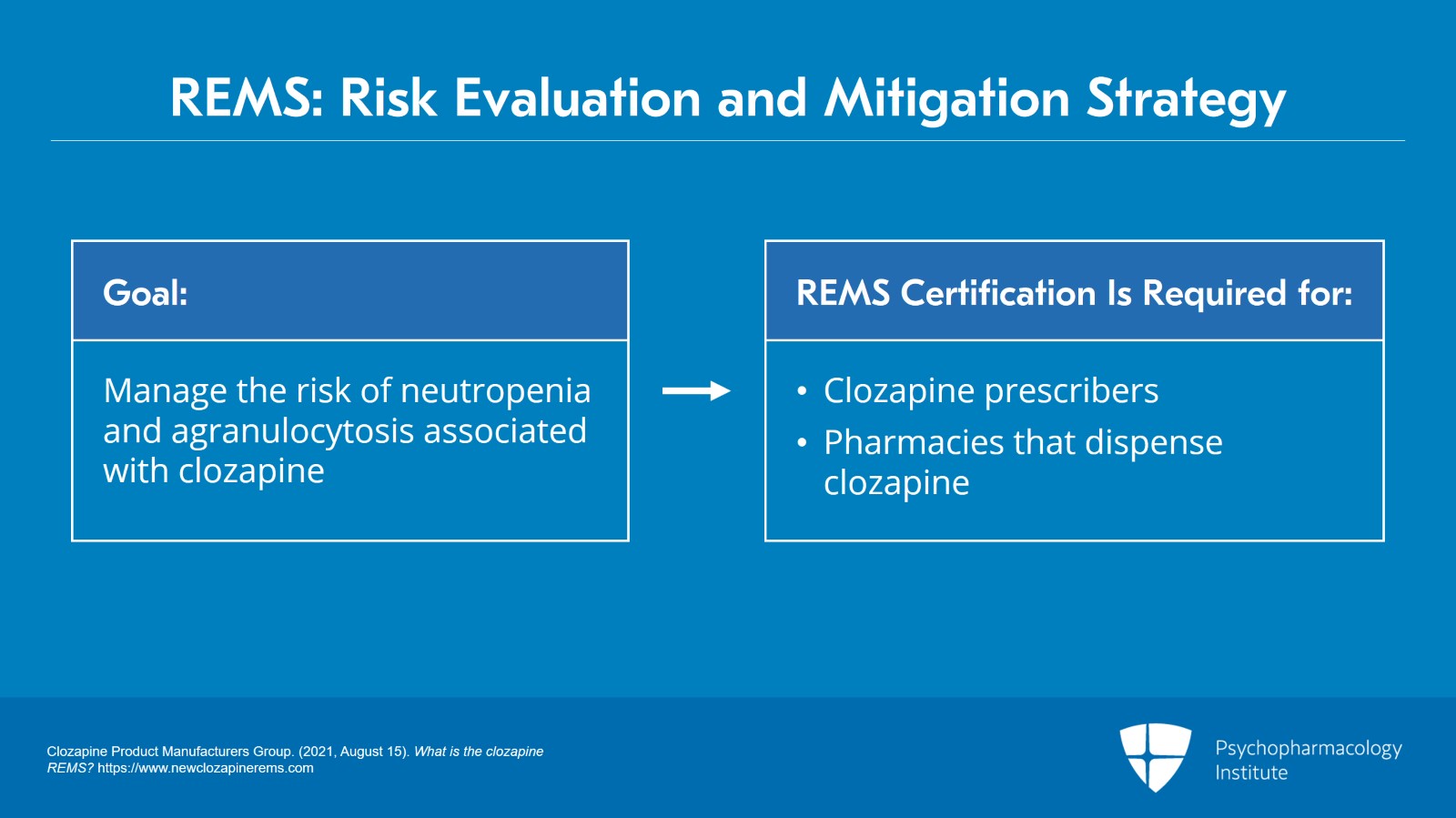 REMS: Risk Evaluation and Mitigation Strategy

Goal:

Manage the risk of neutropenia and agranulocytosis associated with clozapine

REMS Certification Is Required for:

• Clozapine prescribers
• Pharmacies that dispense clozapine

Clozapine Product Manufacturers Group. (2021, August 15). What is the clozapine REMS? https://www.newclozapinerems.com

Psychopharmacology Institute